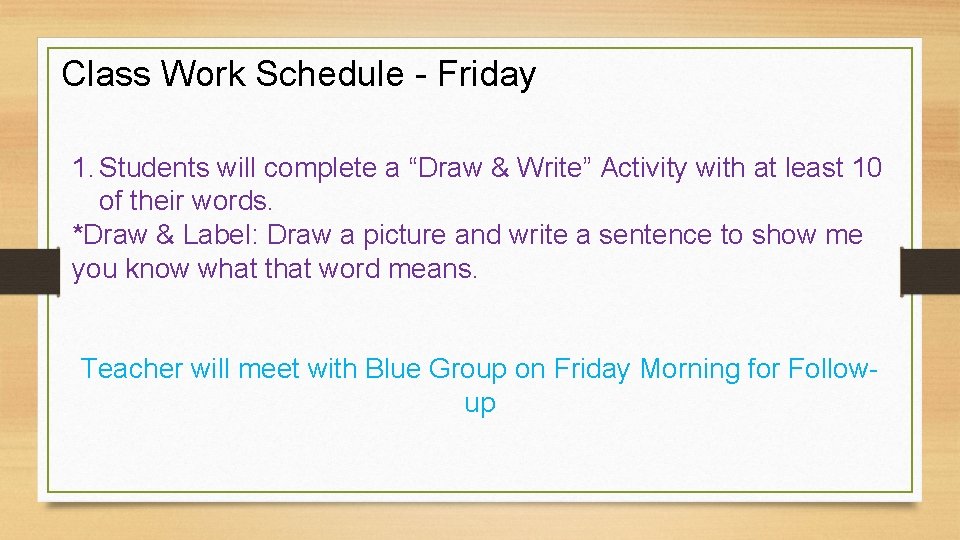 Class Work Schedule - Friday

1. Students will complete a “Draw & Write” Activity with at least 10 of their words.
*Draw & Label: Draw a picture and write a sentence to show me you know what that word means.

Teacher will meet with Blue Group on Friday Morning for Follow-up